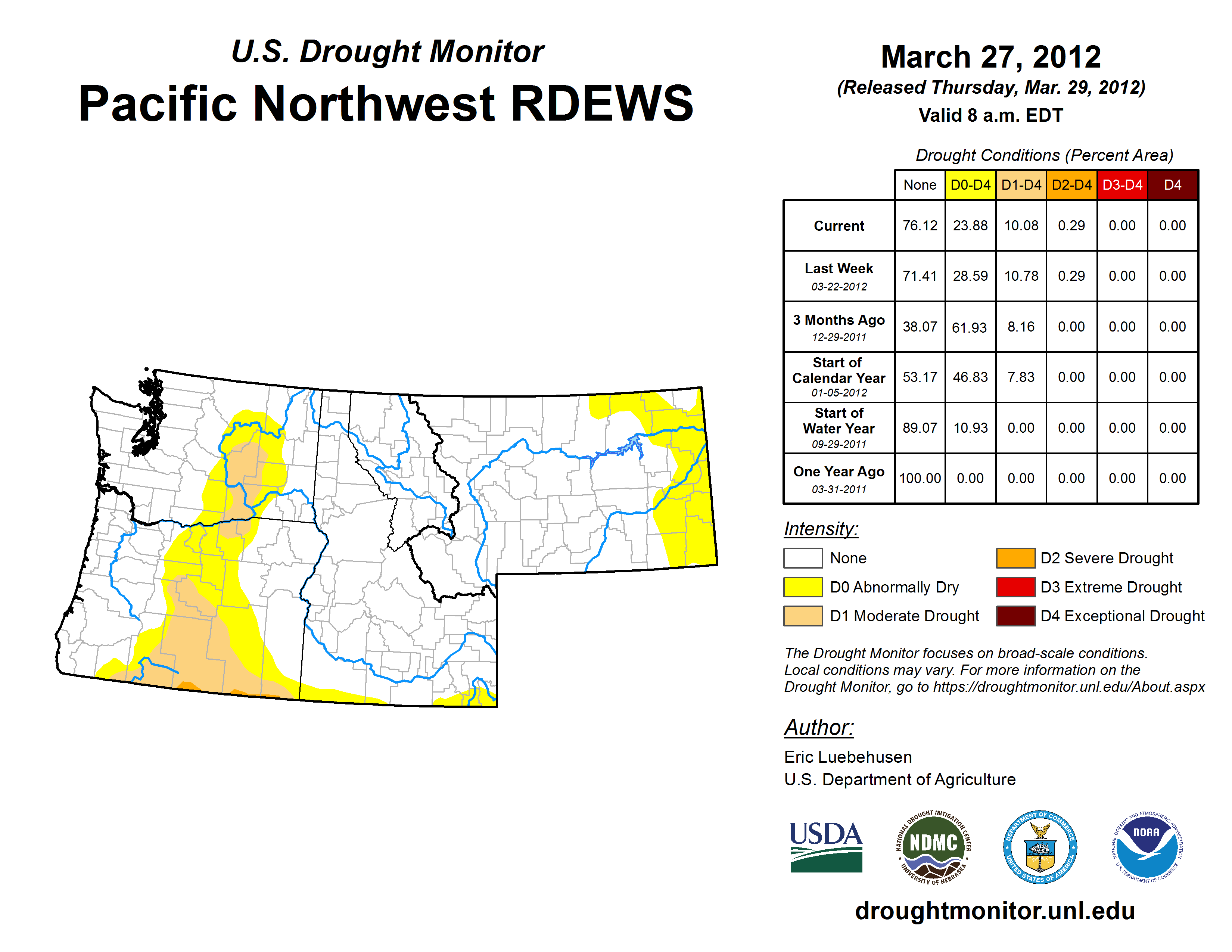 U.S. Drought Monitor
Pacific Northwest RDEWS

March 27, 2012
(Released Thursday, Mar. 29, 2012)
Valid 8 a.m. EDT

Drought Conditions (Percent Area)

| | None | D0-D4 | D1-D4 | D2-D4 | D3-D4 | D4 |
|---|---|---|---|---|---|---|
| Current | 76.12 | 23.88 | 10.08 | 0.29 | 0.00 | 0.00 |
| Last Week 03-22-2012 | 71.41 | 28.59 | 10.78 | 0.29 | 0.00 | 0.00 |
| 3 Months Ago 12-29-2011 | 38.07 | 61.93 | 8.16 | 0.00 | 0.00 | 0.00 |
| Start of Calendar Year 01-05-2012 | 53.17 | 46.83 | 7.83 | 0.00 | 0.00 | 0.00 |
| Start of Water Year 09-29-2011 | 89.07 | 10.93 | 0.00 | 0.00 | 0.00 | 0.00 |
| One Year Ago 03-31-2011 | 100.00 | 0.00 | 0.00 | 0.00 | 0.00 | 0.00 |

Intensity:
None
D0 Abnormally Dry
D1 Moderate Drought
D2 Severe Drought
D3 Extreme Drought
D4 Exceptional Drought

The Drought Monitor focuses on broad-scale conditions. Local conditions may vary. For more information on the Drought Monitor, go to https://droughtmonitor.unl.edu/About.aspx

Author:
Eric Luebehusen
U.S. Department of Agriculture

USDA
NATIONAL DROUGHT MITIGATION CENTER NDMC UNIVERSITY OF NEBRASKA
DEPARTMENT OF COMMERCE UNITED STATES OF AMERICA
NATIONAL OCEANIC AND ATMOSPHERIC ADMINISTRATION NOAA U.S. DEPARTMENT OF COMMERCE

droughtmonitor.unl.edu